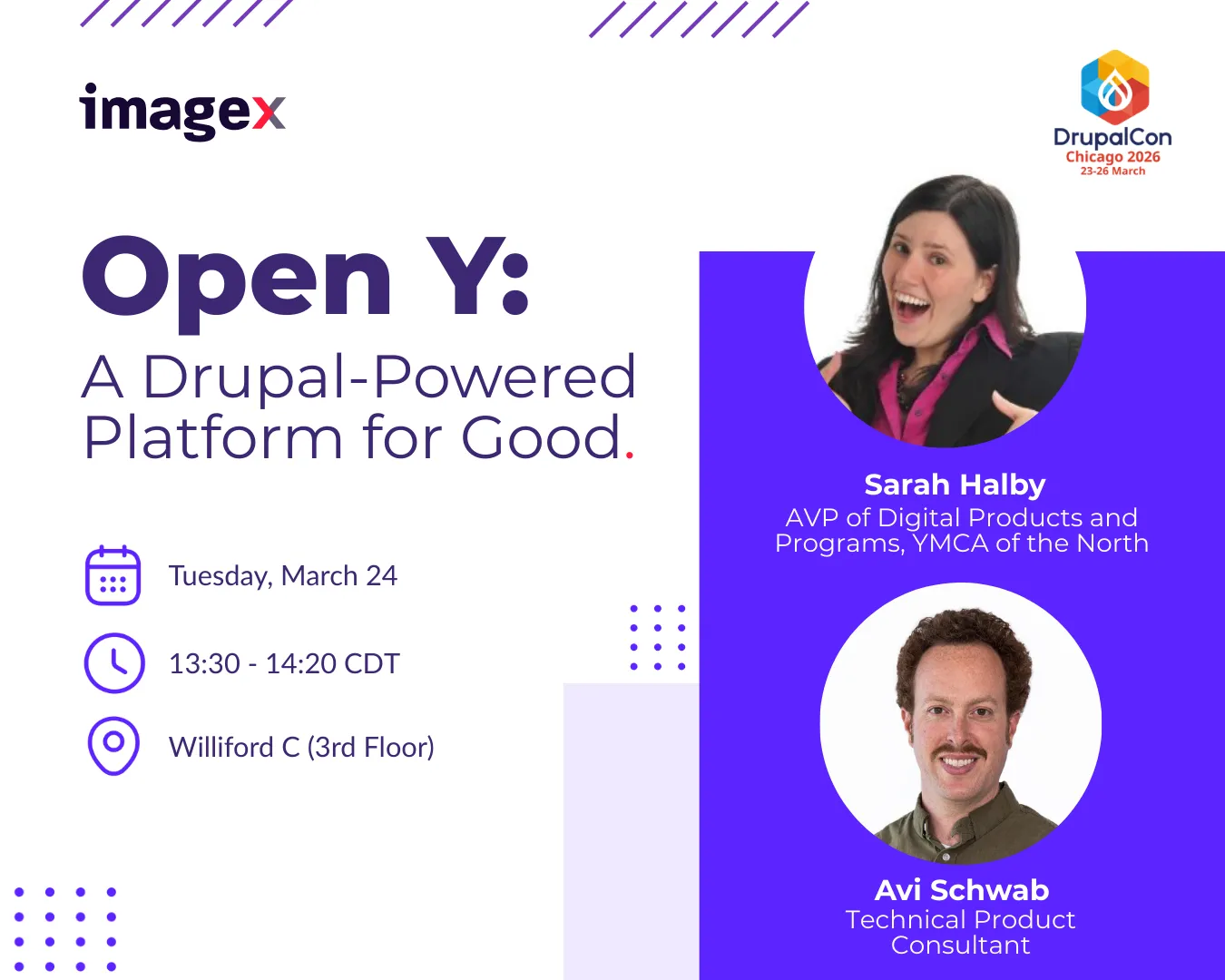 imagex

DrupalCon
Chicago 2026
23-26 March

Open Y:
A Drupal-Powered Platform for Good.

Tuesday, March 24

13:30 - 14:20 CDT

Williford C (3rd Floor)

Sarah Halby
AVP of Digital Products and Programs, YMCA of the North

Avi Schwab
Technical Product Consultant